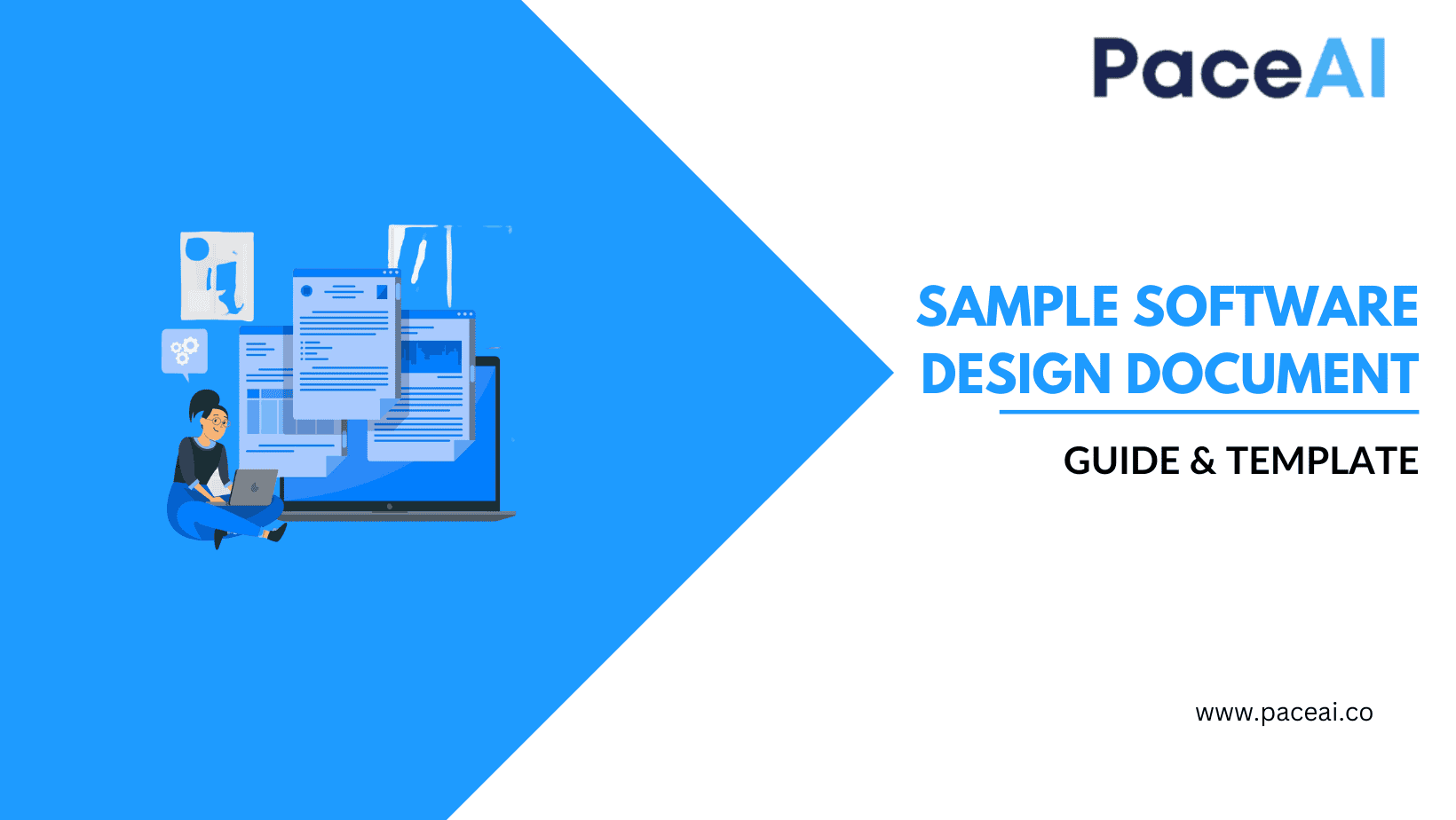 PaceAI

SAMPLE SOFTWARE DESIGN DOCUMENT

GUIDE & TEMPLATE

www.paceai.co